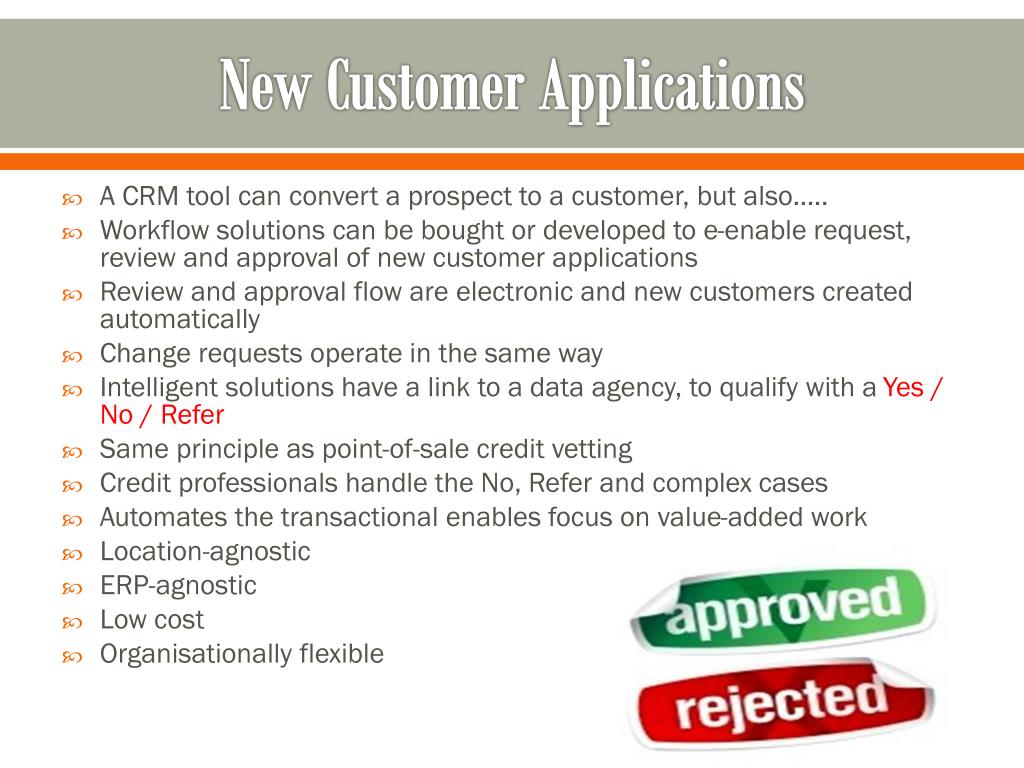 New Customer Applications

A CRM tool can convert a prospect to a customer, but also…..
Workflow solutions can be bought or developed to e-enable request, review and approval of new customer applications
Review and approval flow are electronic and new customers created automatically
Change requests operate in the same way
Intelligent solutions have a link to a data agency, to qualify with a Yes / No / Refer
Same principle as point-of-sale credit vetting
Credit professionals handle the No, Refer and complex cases
Automates the transactional enables focus on value-added work
Location-agnostic
ERP-agnostic
Low cost
Organisationally flexible

approved
rejected